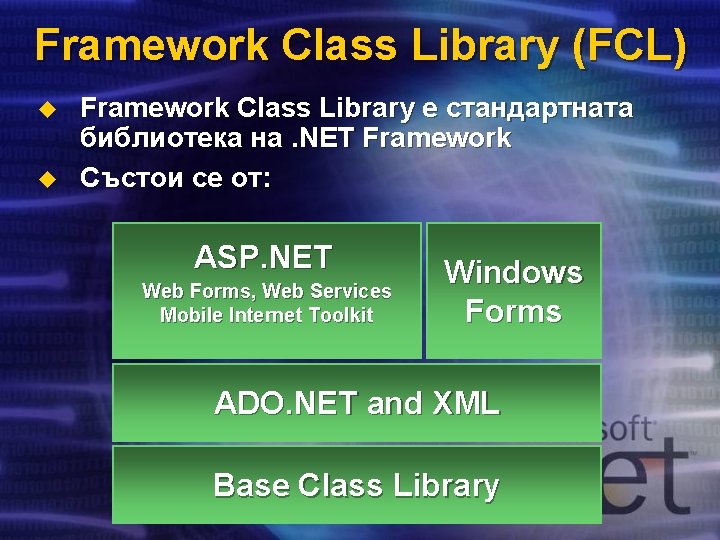 Framework Class Library (FCL)

◆ Framework Class Library е стандартната библиотека на .NET Framework

◆ Състои се от:

ASP.NET
Web Forms, Web Services
Mobile Internet Toolkit

Windows Forms

ADO.NET and XML

Base Class Library

soft
et